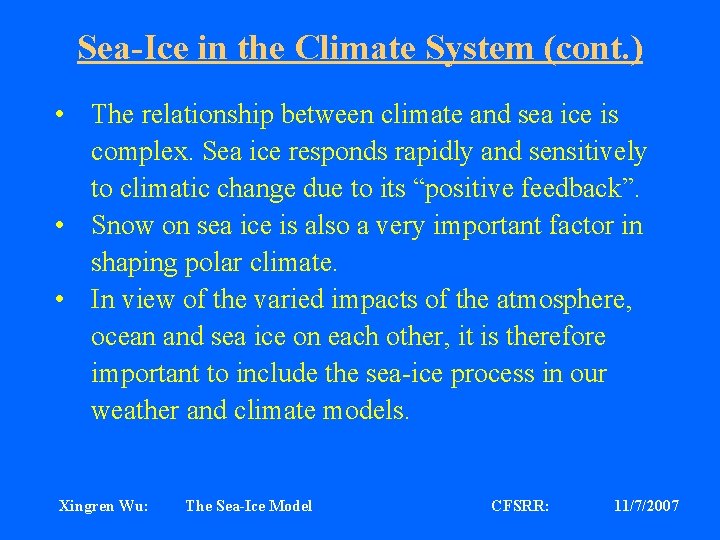 Sea-Ice in the Climate System (cont.)

• The relationship between climate and sea ice is complex. Sea ice responds rapidly and sensitively to climatic change due to its “positive feedback”.
• Snow on sea ice is also a very important factor in shaping polar climate.
• In view of the varied impacts of the atmosphere, ocean and sea ice on each other, it is therefore important to include the sea-ice process in our weather and climate models.

Xingren Wu: The Sea-Ice Model CFSRR: 11/7/2007